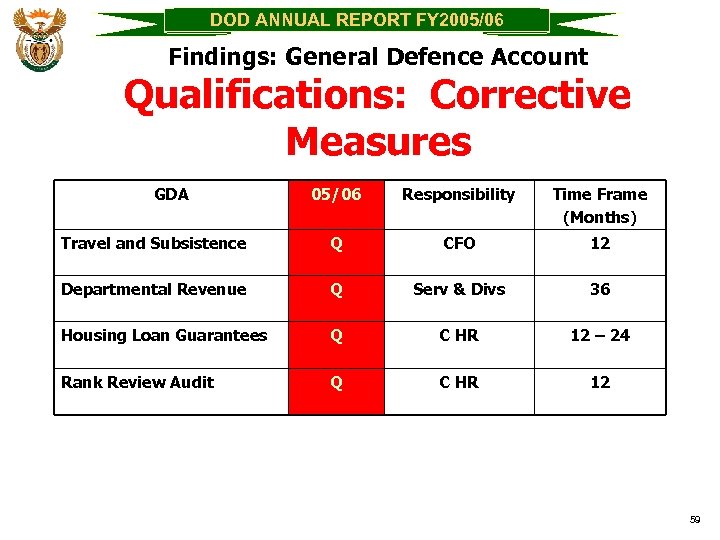 DOD ANNUAL REPORT FY2005/06

Findings: General Defence Account

Qualifications: Corrective Measures

| GDA | 05/06 | Responsibility | Time Frame (Months) |
|---|---|---|---|
| Travel and Subsistence | Q | CFO | 12 |
| Departmental Revenue | Q | Serv & Divs | 36 |
| Housing Loan Guarantees | Q | C HR | 12 – 24 |
| Rank Review Audit | Q | C HR | 12 |

59